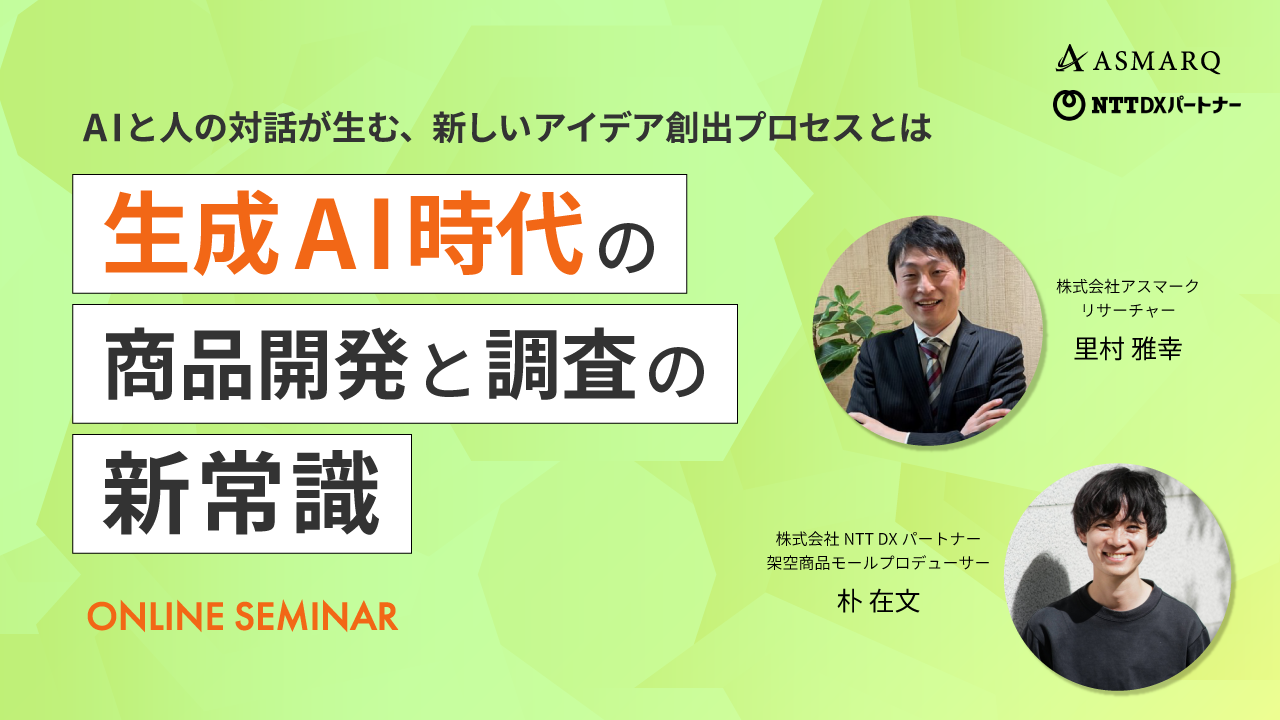 ASMARQ

NTT DXパートナー

AIと人の対話が生む、新しいアイデア創出プロセスとは

生成AI時代の
商品開発と調査の
新常識

ONLINE SEMINAR

株式会社アスマーク
リサーチャー
里村 雅幸

株式会社 NTT DX パートナー
架空商品モールプロデューサー
朴 在文